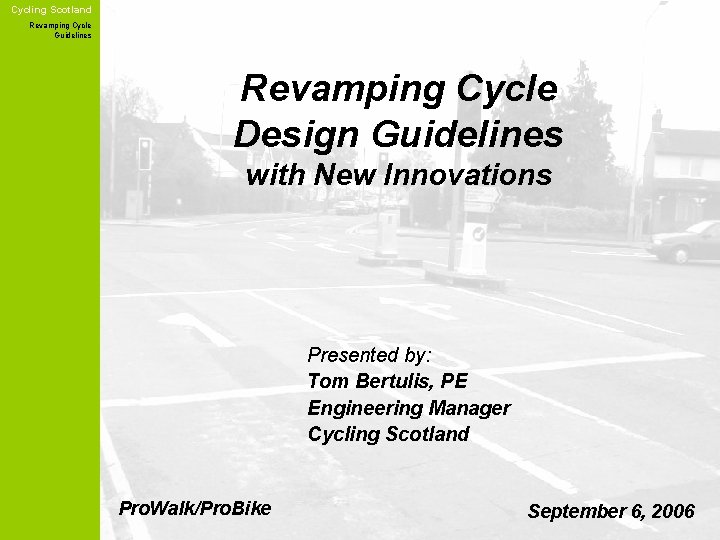 Cycling Scotland

Revamping Cycle Guidelines

Revamping Cycle Design Guidelines
with New Innovations

Presented by:
Tom Bertulis, PE
Engineering Manager
Cycling Scotland

ProWalk/ProBike

September 6, 2006